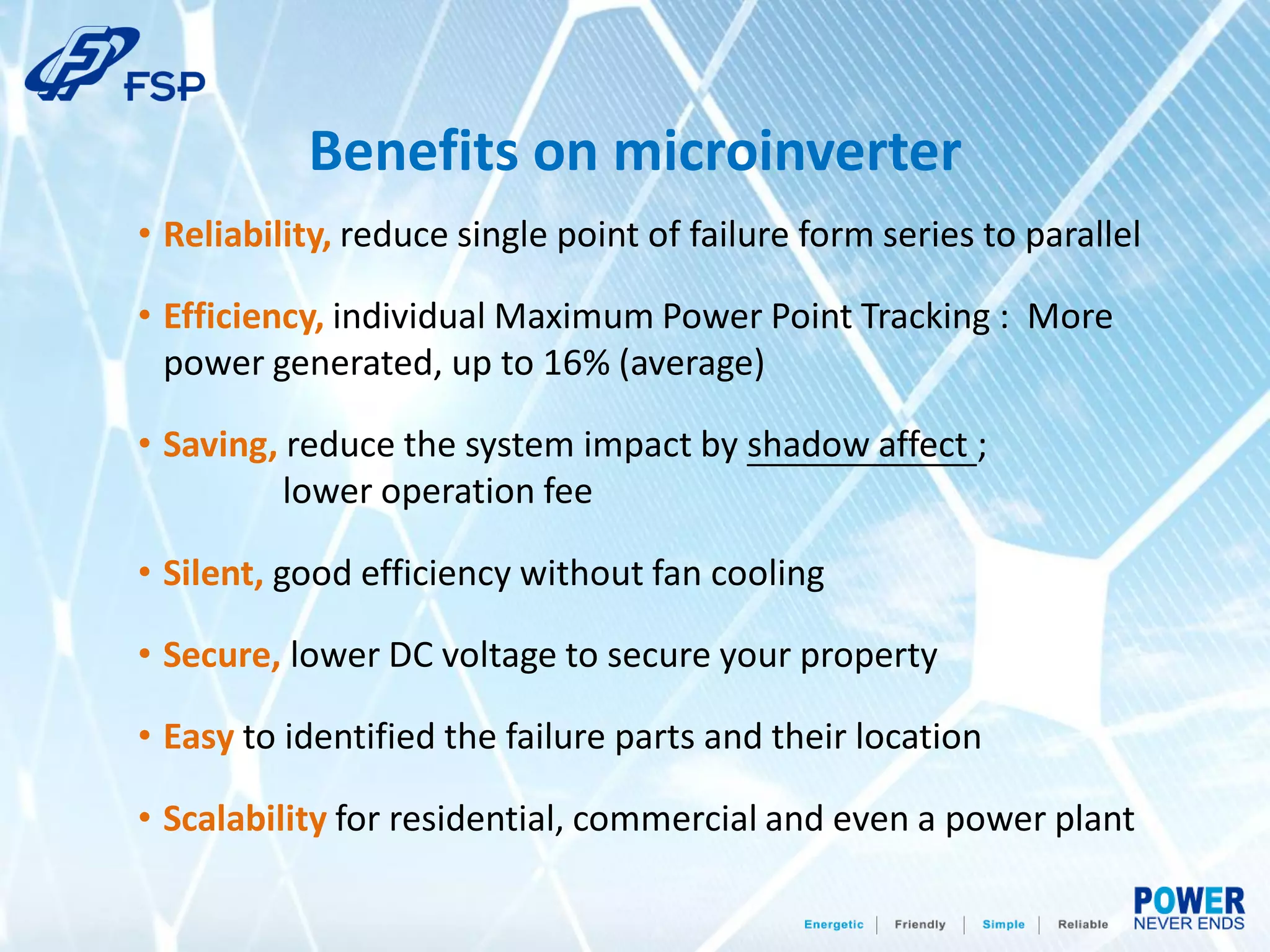 FSP

Benefits on microinverter

• Reliability, reduce single point of failure form series to parallel

• Efficiency, individual Maximum Power Point Tracking : More power generated, up to 16% (average)

• Saving, reduce the system impact by shadow affect ;
lower operation fee

• Silent, good efficiency without fan cooling

• Secure, lower DC voltage to secure your property

• Easy to identified the failure parts and their location

• Scalability for residential, commercial and even a power plant

Energetic | Friendly | Simple | Reliable

POWER NEVER ENDS